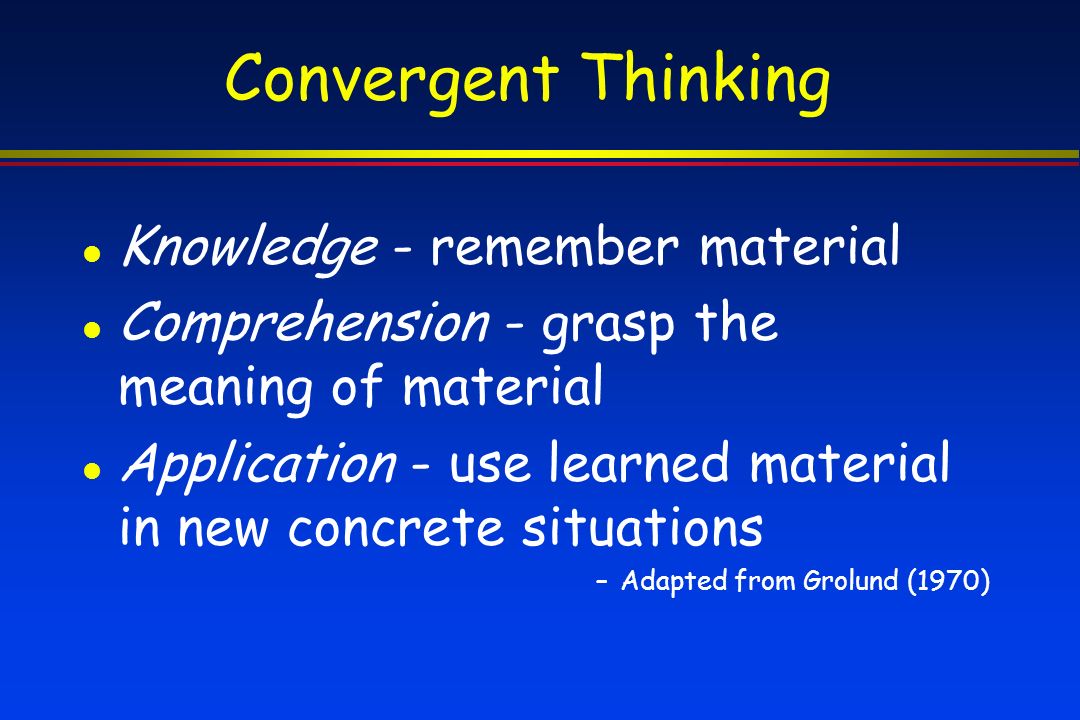 Convergent Thinking

- Knowledge - remember material
- Comprehension - grasp the meaning of material
- Application - use learned material in new concrete situations

– Adapted from Grolund (1970)